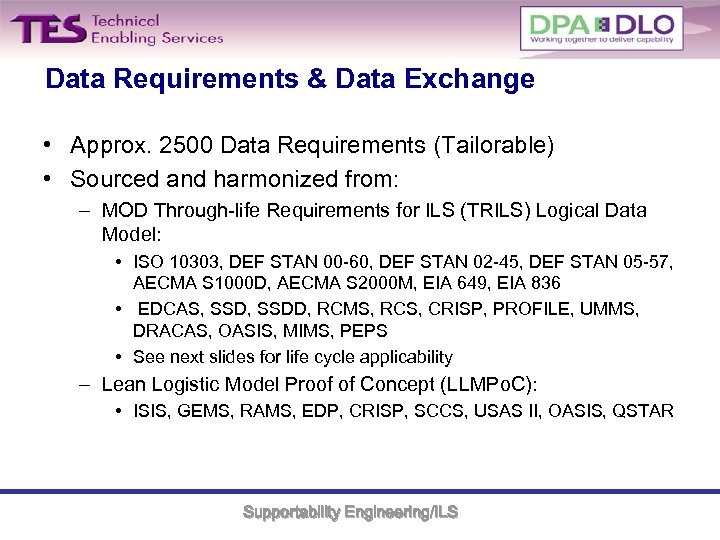 TES Technical Enabling Services

DPA DLO
Working together to deliver capability

Data Requirements & Data Exchange

• Approx. 2500 Data Requirements (Tailorable)
• Sourced and harmonized from:
– MOD Through-life Requirements for ILS (TRILS) Logical Data Model:
• ISO 10303, DEF STAN 00-60, DEF STAN 02-45, DEF STAN 05-57, AECMA S1000D, AECMA S2000M, EIA 649, EIA 836
• EDCAS, SSD, SSDD, RCMS, RCS, CRISP, PROFILE, UMMS, DRACAS, OASIS, MIMS, PEPS
• See next slides for life cycle applicability
– Lean Logistic Model Proof of Concept (LLMPoC):
• ISIS, GEMS, RAMS, EDP, CRISP, SCCS, USAS II, OASIS, QSTAR

Supportability Engineering/ILS